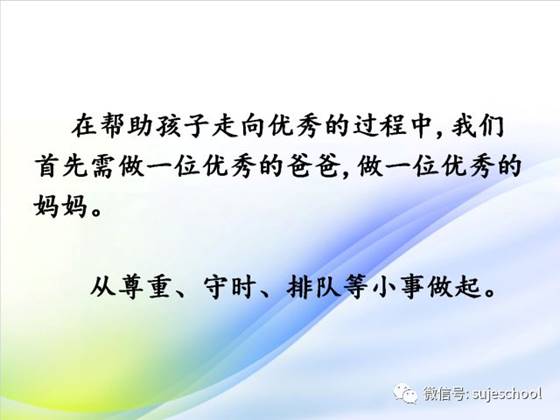 在帮助孩子走向优秀的过程中，我们首先需做一位优秀的爸爸，做一位优秀的妈妈。

从尊重、守时、排队等小事做起。

微信号: sujeschool